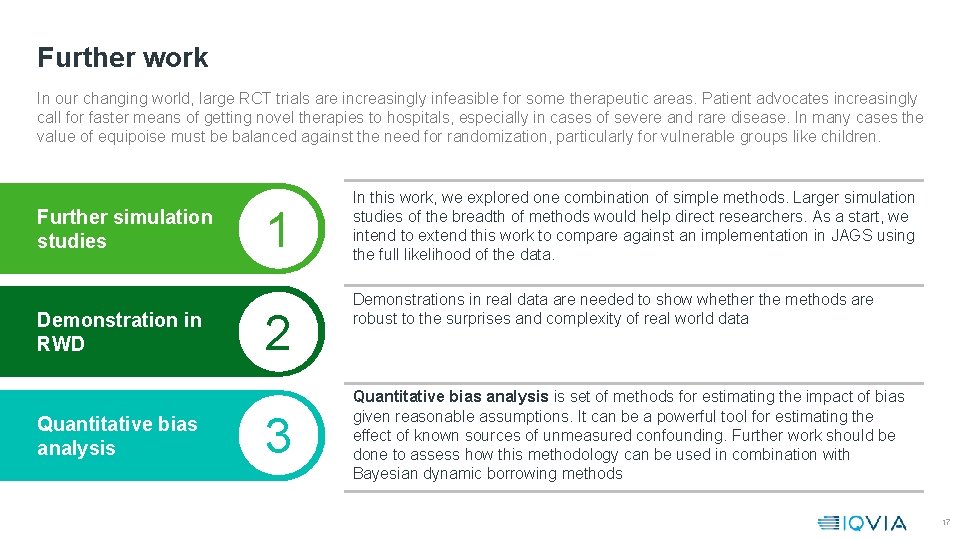 Further work

In our changing world, large RCT trials are increasingly infeasible for some therapeutic areas. Patient advocates increasingly call for faster means of getting novel therapies to hospitals, especially in cases of severe and rare disease. In many cases the value of equipoise must be balanced against the need for randomization, particularly for vulnerable groups like children.

Further simulation studies

1

In this work, we explored one combination of simple methods. Larger simulation studies of the breadth of methods would help direct researchers. As a start, we intend to extend this work to compare against an implementation in JAGS using the full likelihood of the data.

Demonstration in RWD

2

Demonstrations in real data are needed to show whether the methods are robust to the surprises and complexity of real world data

Quantitative bias analysis

3

Quantitative bias analysis is set of methods for estimating the impact of bias given reasonable assumptions. It can be a powerful tool for estimating the effect of known sources of unmeasured confounding. Further work should be done to assess how this methodology can be used in combination with Bayesian dynamic borrowing methods

IQVIA

17